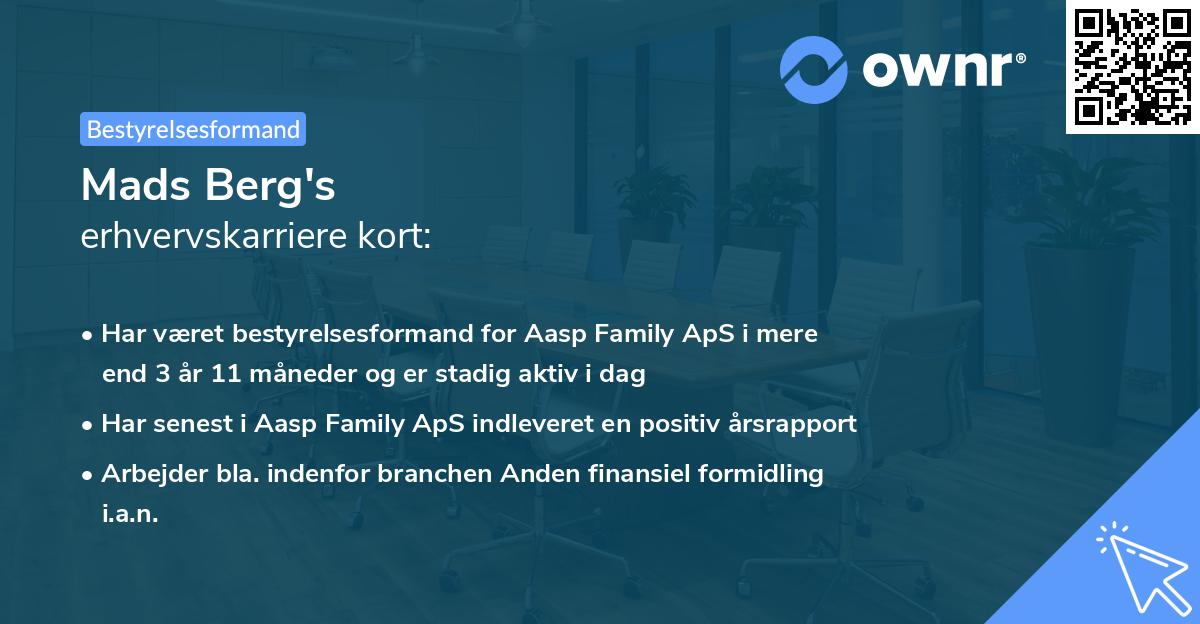 ownr®

Bestyrelsesformand

Mads Berg's
erhvervskarriere kort:

• Har været bestyrelsesformand for Aasp Family ApS i mere end 3 år 11 måneder og er stadig aktiv i dag

• Har senest i Aasp Family ApS indleveret en positiv årsrapport

• Arbejder bla. indenfor branchen Anden finansiel formidling i.a.n.